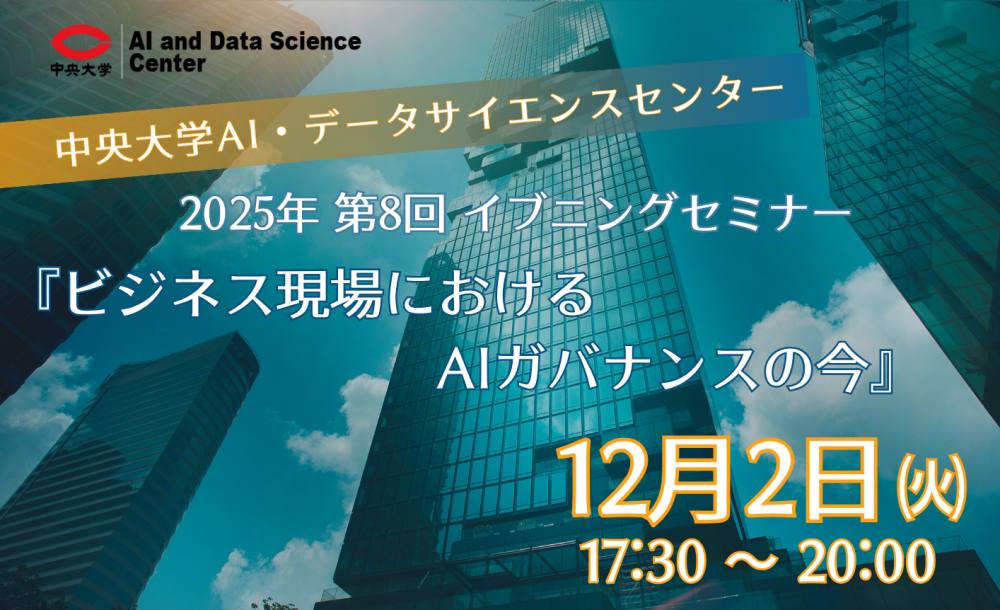 中央大学

AI and Data Science Center

中央大学AI・データサイエンスセンター

2025年 第8回 イブニングセミナー

『ビジネス現場における AIガバナンスの今』

12月2日(火)

17:30 ～ 20:00